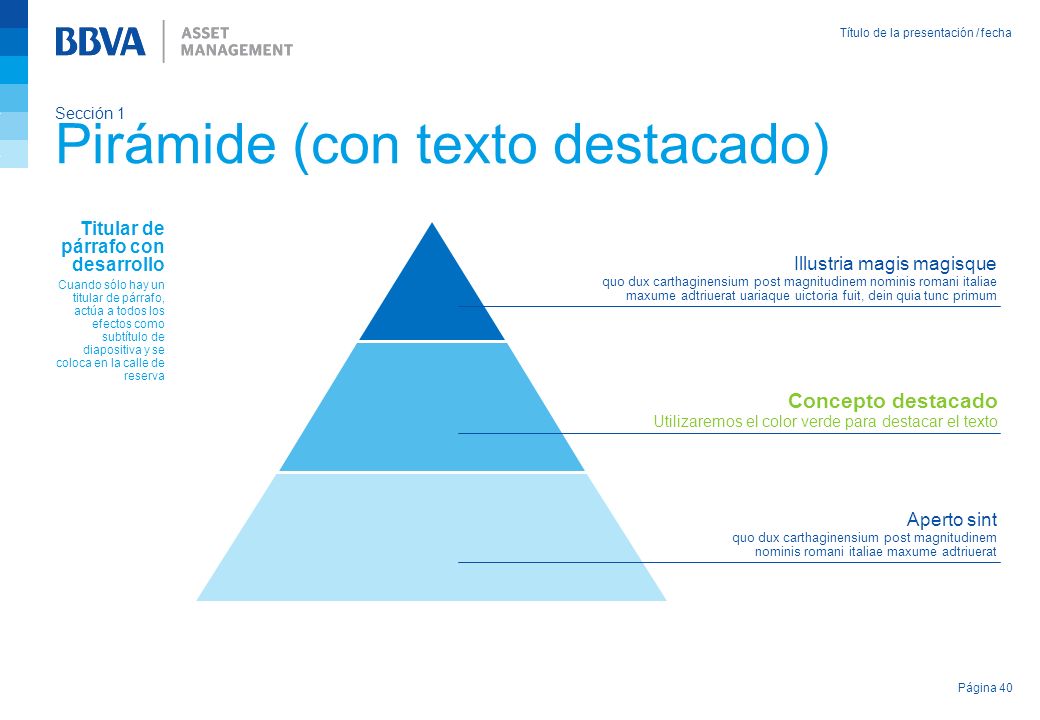 BBVA | ASSET MANAGEMENT

Título de la presentación / fecha

Sección 1
Pirámide (con texto destacado)

Titular de párrafo con desarrollo
Cuando sólo hay un titular de párrafo, actúa a todos los efectos como subtítulo de diapositiva y se coloca en la calle de reserva

Illustria magis magisque
quo dux carthaginensium post magnitudinem nominis romani italiae maxume adtriuerat uariaque uictoria fuit, dein quia tunc primum

Concepto destacado
Utilizaremos el color verde para destacar el texto

Aperto sint
quo dux carthaginensium post magnitudinem nominis romani italiae maxume adtriuerat

Página 40